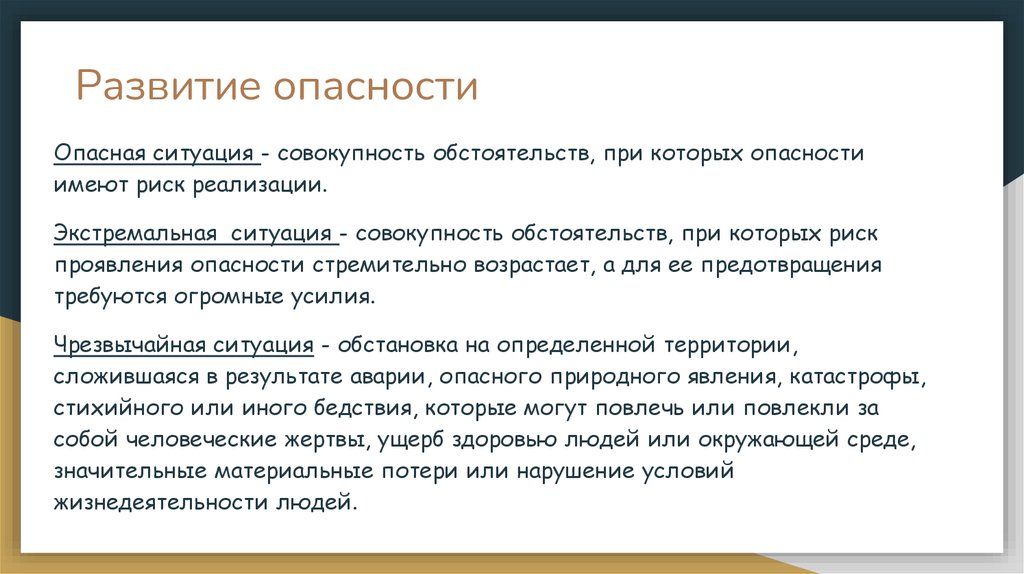 Развитие опасности

Опасная ситуация - совокупность обстоятельств, при которых опасности имеют риск реализации.

Экстремальная ситуация - совокупность обстоятельств, при которых риск проявления опасности стремительно возрастает, а для ее предотвращения требуются огромные усилия.

Чрезвычайная ситуация - обстановка на определенной территории, сложившаяся в результате аварии, опасного природного явления, катастрофы, стихийного или иного бедствия, которые могут повлечь или повлекли за собой человеческие жертвы, ущерб здоровью людей или окружающей среде, значительные материальные потери или нарушение условий жизнедеятельности людей.